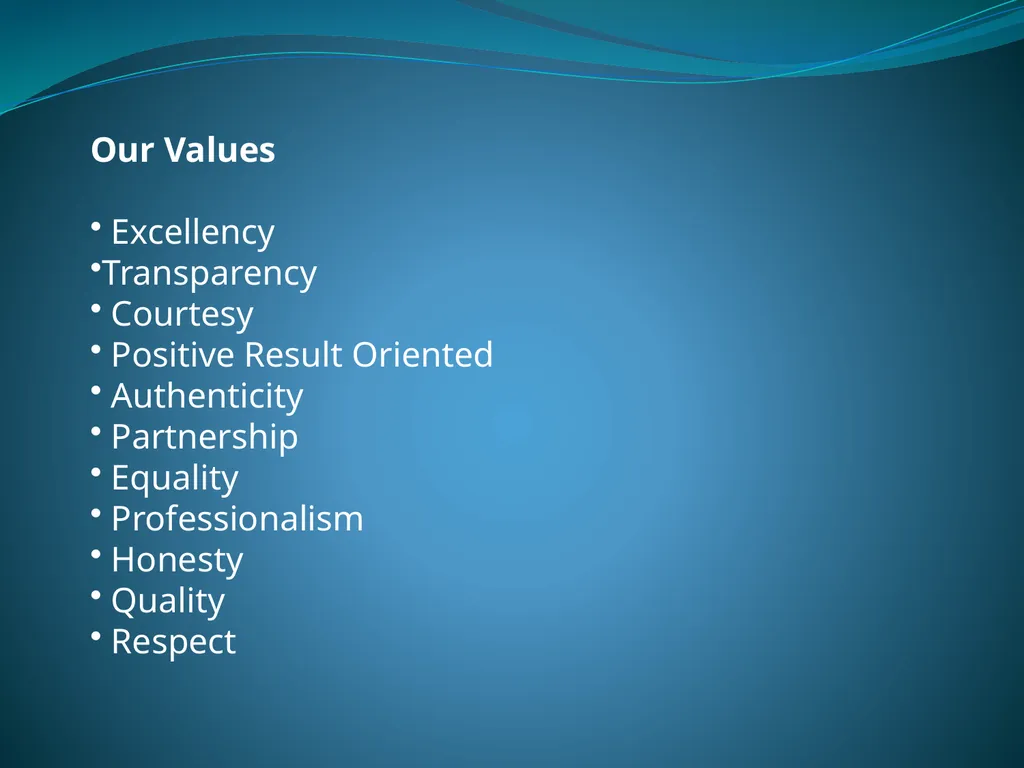 Our Values

• Excellency
• Transparency
• Courtesy
• Positive Result Oriented
• Authenticity
• Partnership
• Equality
• Professionalism
• Honesty
• Quality
• Respect